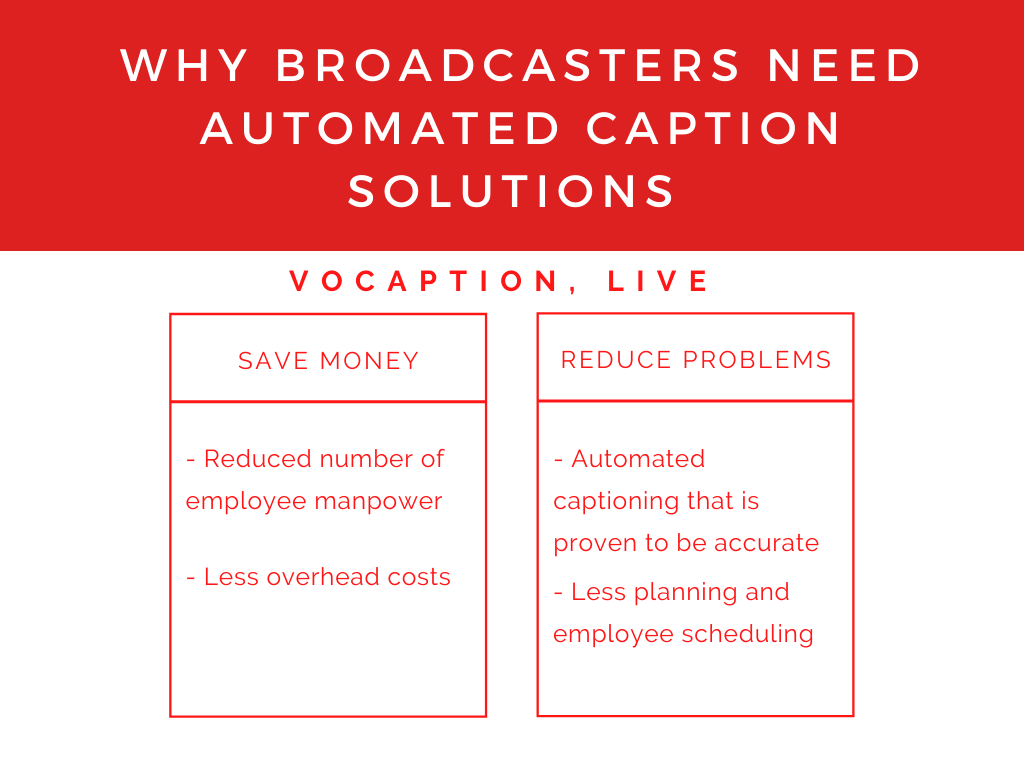 WHY BROADCASTERS NEED AUTOMATED CAPTION SOLUTIONS

VOCAPTION, LIVE

SAVE MONEY

- Reduced number of employee manpower

- Less overhead costs

REDUCE PROBLEMS

- Automated captioning that is proven to be accurate

- Less planning and employee scheduling